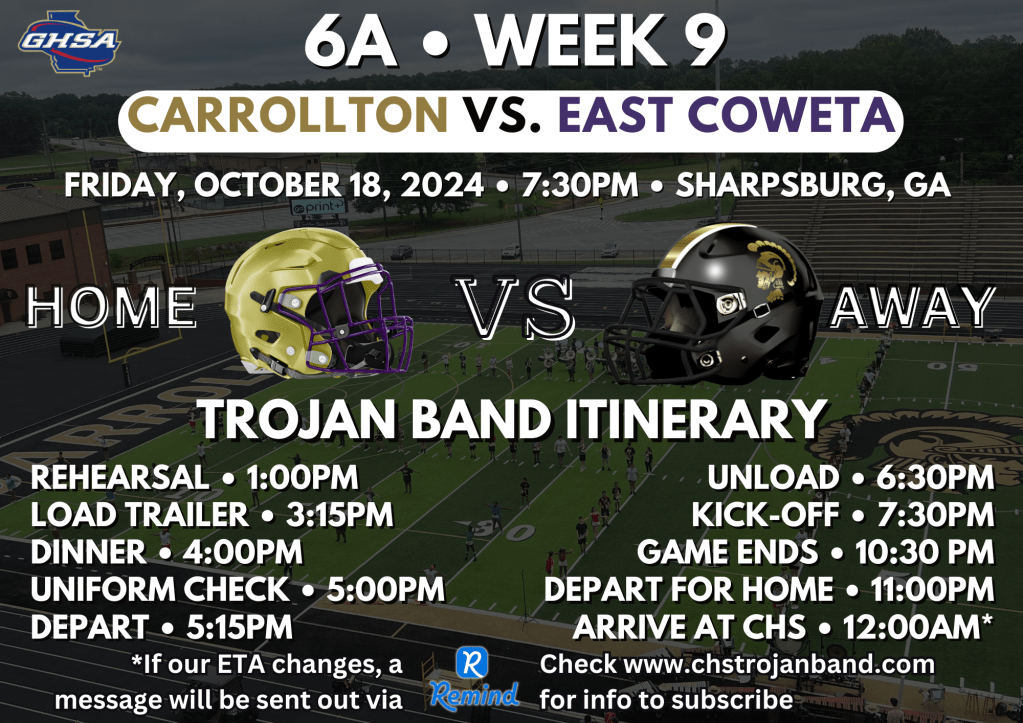 GHSA

6A • WEEK 9

CARROLLTON VS. EAST COWETA

FRIDAY, OCTOBER 18, 2024 • 7:30PM • SHARPSBURG, GA

HOME VS AWAY

TROJAN BAND ITINERARY

REHEARSAL • 1:00PM
LOAD TRAILER • 3:15PM
DINNER • 4:00PM
UNIFORM CHECK • 5:00PM
DEPART • 5:15PM

UNLOAD • 6:30PM
KICK-OFF • 7:30PM
GAME ENDS • 10:30 PM
DEPART FOR HOME • 11:00PM
ARRIVE AT CHS • 12:00AM*

*If our ETA changes, a message will be sent out via

R Remind

Check www.chstrojanband.com for info to subscribe